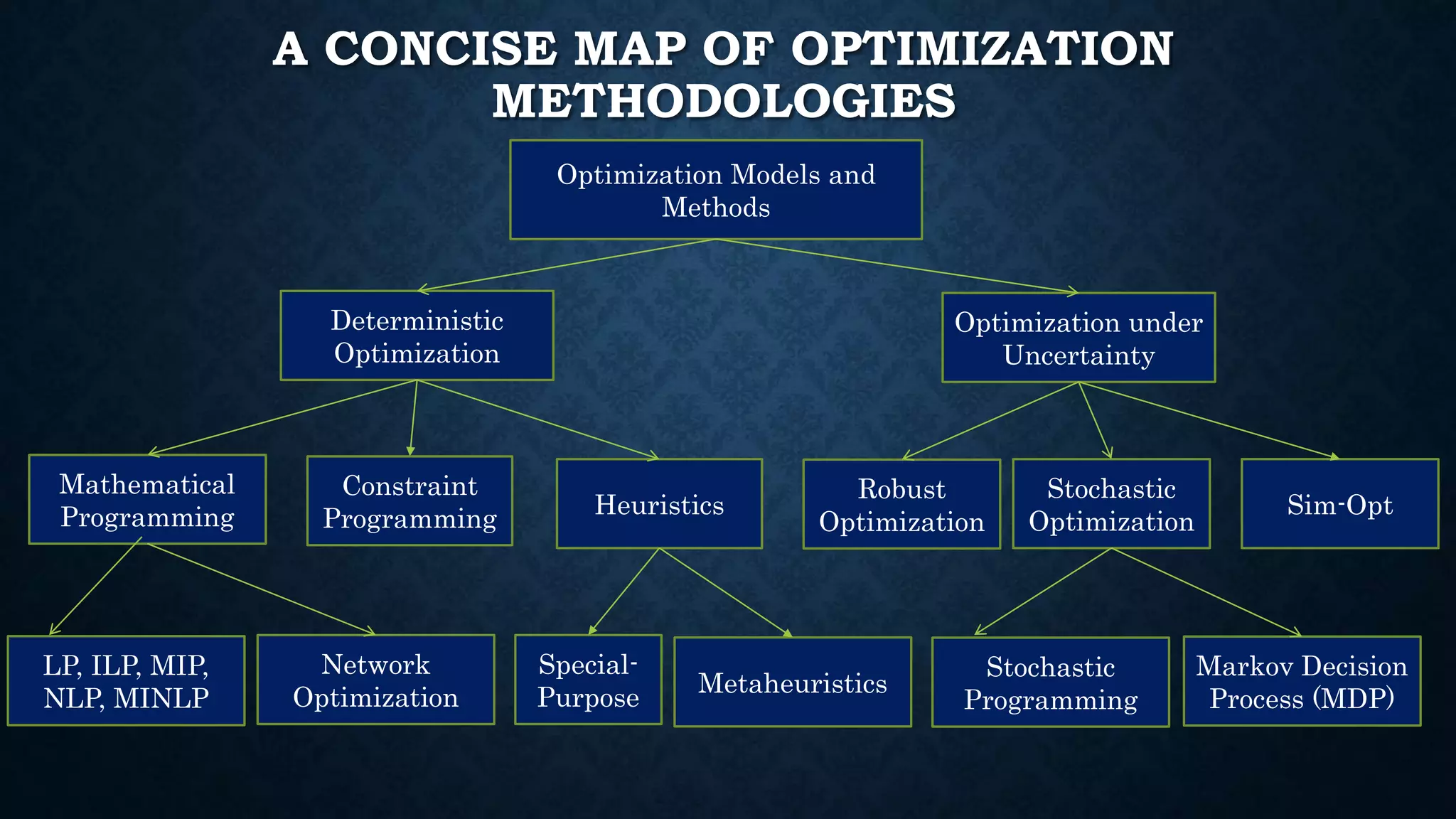 A CONCISE MAP OF OPTIMIZATION METHODOLOGIES

Optimization Models and Methods

Deterministic Optimization

Optimization under Uncertainty

Mathematical Programming

Constraint Programming

Heuristics

Robust Optimization

Stochastic Optimization

Sim-Opt

LP, ILP, MIP, NLP, MINLP

Network Optimization

Special-Purpose

Metaheuristics

Stochastic Programming

Markov Decision Process (MDP)